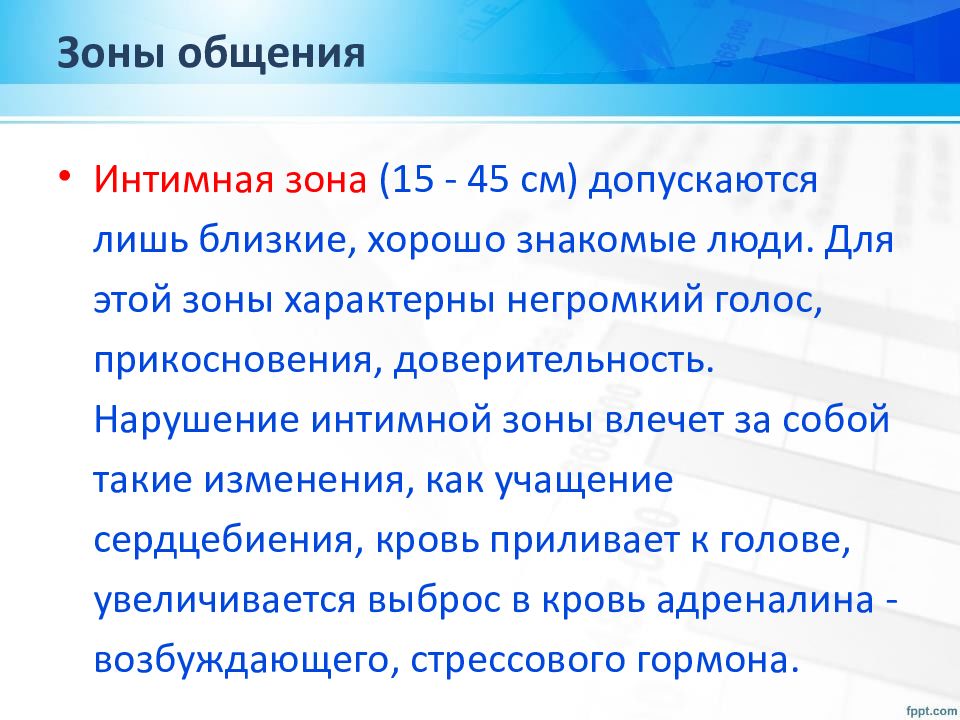 Зоны общения

• Интимная зона (15 - 45 см) допускаются лишь близкие, хорошо знакомые люди. Для этой зоны характерны негромкий голос, прикосновения, доверительность. Нарушение интимной зоны влечет за собой такие изменения, как учащение сердцебиения, кровь приливает к голове, увеличивается выброс в кровь адреналина - возбуждающего, стрессового гормона.

fppt.com